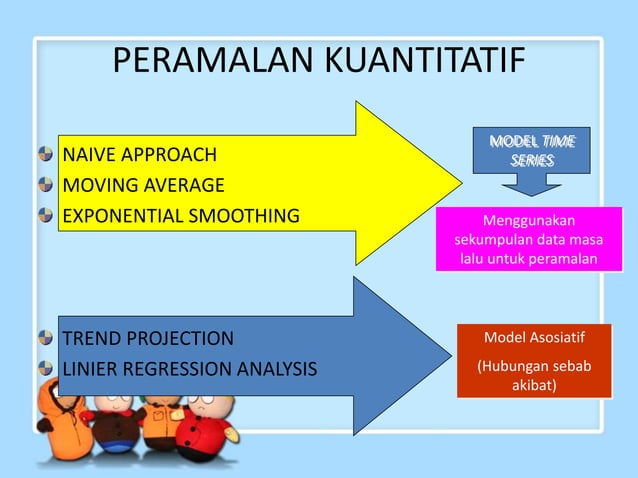 PERAMALAN KUANTITATIF

NAIVE APPROACH
MOVING AVERAGE
EXPONENTIAL SMOOTHING

MODEL TIME SERIES

Menggunakan sekumpulan data masa lalu untuk peramalan

TREND PROJECTION
LINIER REGRESSION ANALYSIS

Model Asosiatif

(Hubungan sebab akibat)